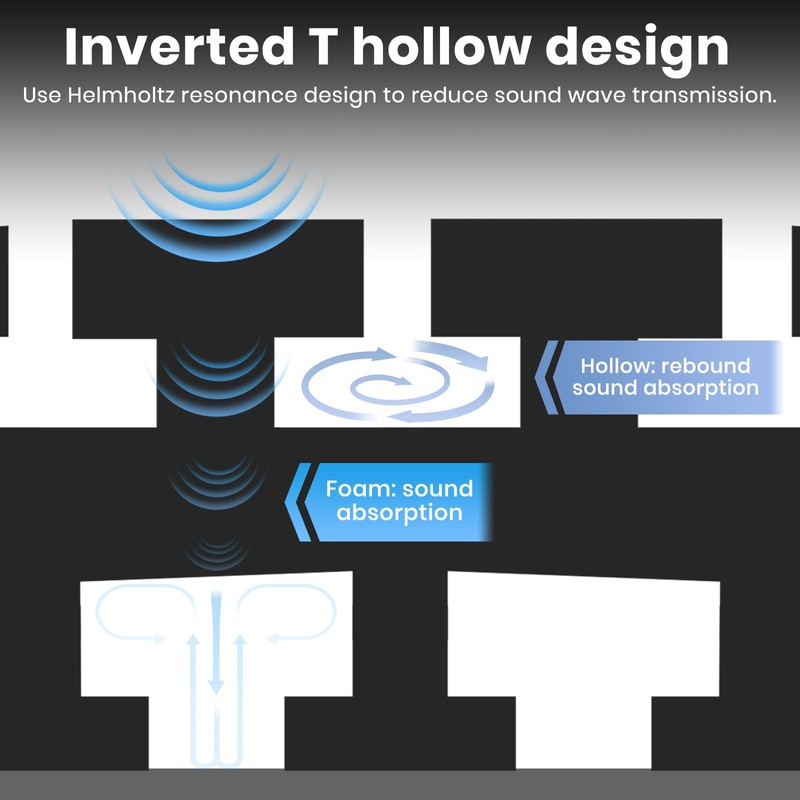 Inverted T hollow design

Use Helmholtz resonance design to reduce sound wave transmission.

Hollow: rebound sound absorption

Foam: sound absorption